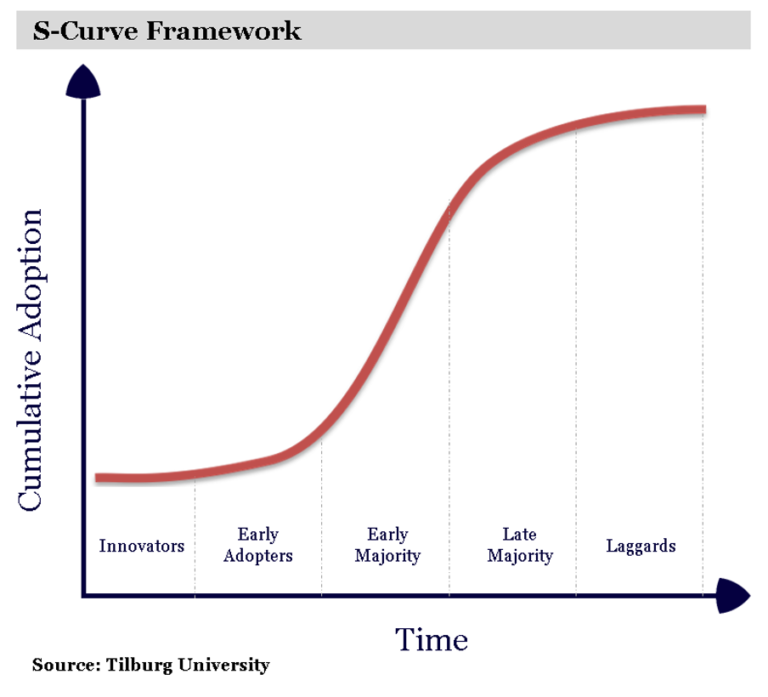 S-Curve Framework

Cumulative Adoption

Innovators

Early Adopters

Early Majority

Late Majority

Laggards

Time

Source: Tilburg University